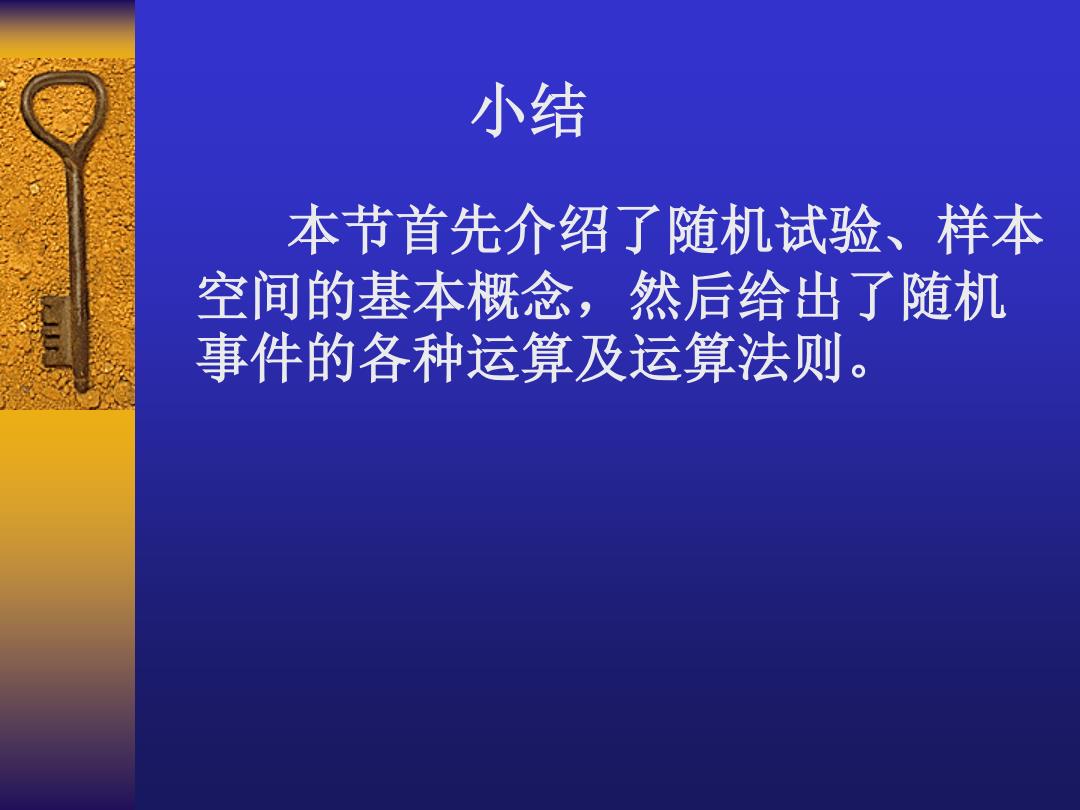 小结

本节首先介绍了随机试验、样本空间的基本概念，然后给出了随机事件的各种运算及运算法则。